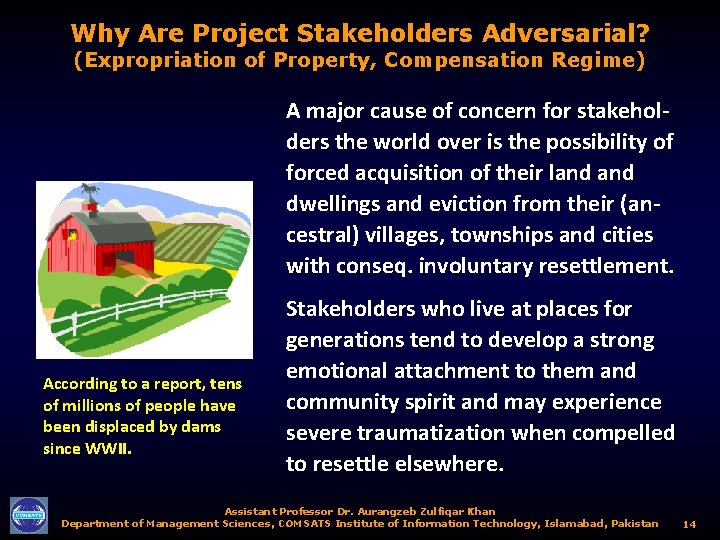 Why Are Project Stakeholders Adversarial?
(Expropriation of Property, Compensation Regime)

A major cause of concern for stakeholders the world over is the possibility of forced acquisition of their land and dwellings and eviction from their (ancestral) villages, townships and cities with conseq. involuntary resettlement.

Stakeholders who live at places for generations tend to develop a strong emotional attachment to them and community spirit and may experience severe traumatization when compelled to resettle elsewhere.

According to a report, tens of millions of people have been displaced by dams since WWII.

COMSATS

Assistant Professor Dr. Aurangzeb Zulfiqar Khan
Department of Management Sciences, COMSATS Institute of Information Technology, Islamabad, Pakistan 14